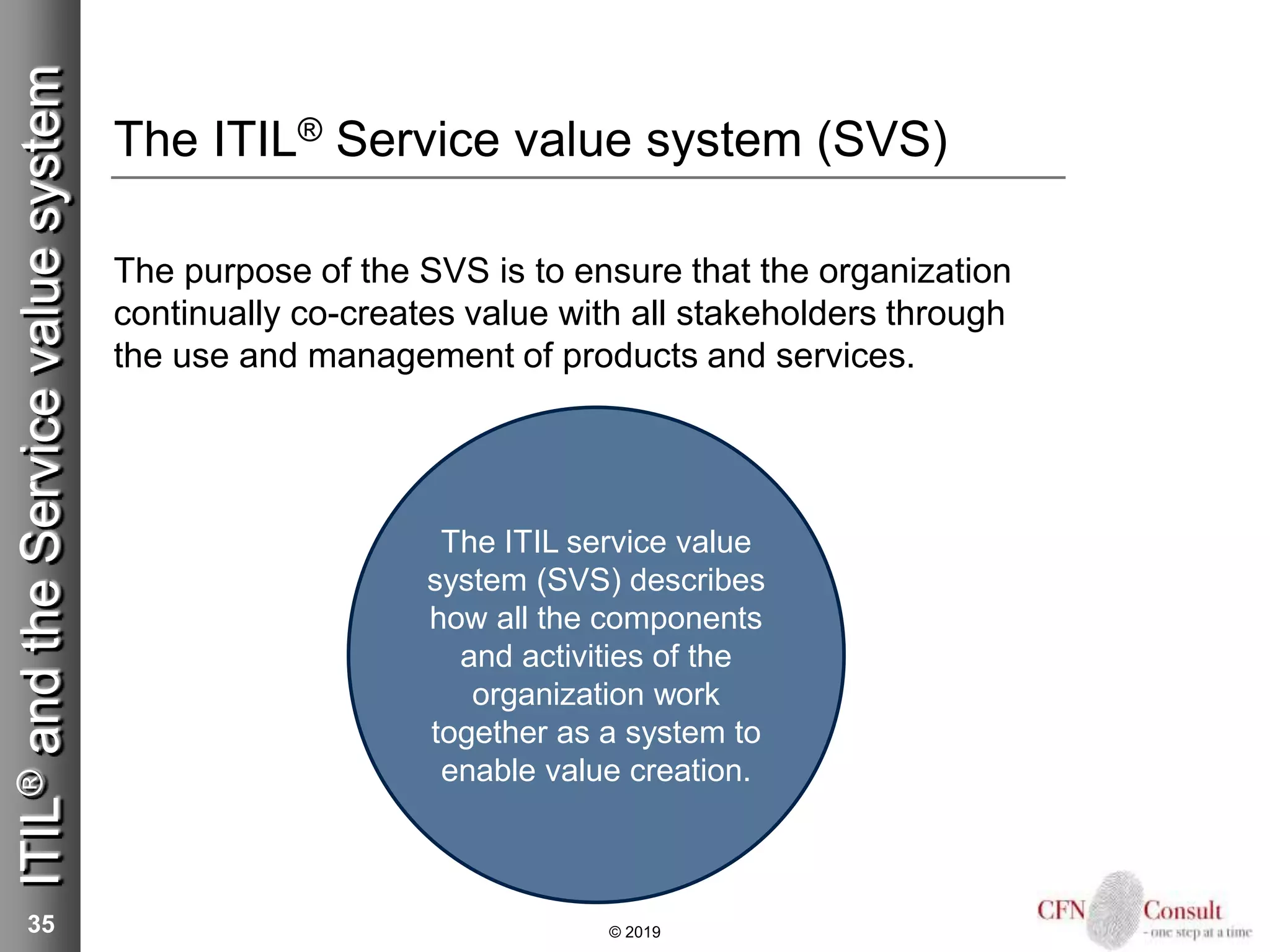 ITIL® and the Service value system

The ITIL® Service value system (SVS)

The purpose of the SVS is to ensure that the organization continually co-creates value with all stakeholders through the use and management of products and services.

The ITIL service value system (SVS) describes how all the components and activities of the organization work together as a system to enable value creation.

35

© 2019

CFN Consult
- one step at a time